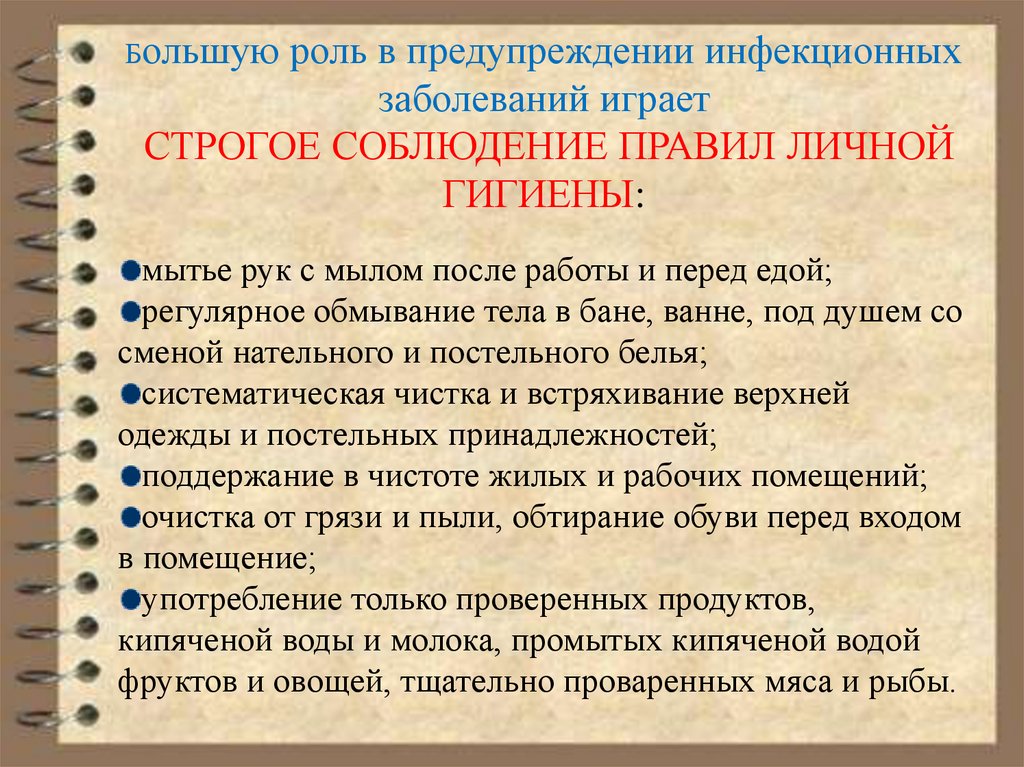 Большую роль в предупреждении инфекционных заболеваний играет

СТРОГОЕ СОБЛЮДЕНИЕ ПРАВИЛ ЛИЧНОЙ ГИГИЕНЫ:

мытье рук с мылом после работы и перед едой;
регулярное обмывание тела в бане, ванне, под душем со сменой нательного и постельного белья;
систематическая чистка и встряхивание верхней одежды и постельных принадлежностей;
поддержание в чистоте жилых и рабочих помещений;
очистка от грязи и пыли, обтирание обуви перед входом в помещение;
употребление только проверенных продуктов, кипяченой воды и молока, промытых кипяченой водой фруктов и овощей, тщательно проваренных мяса и рыбы.